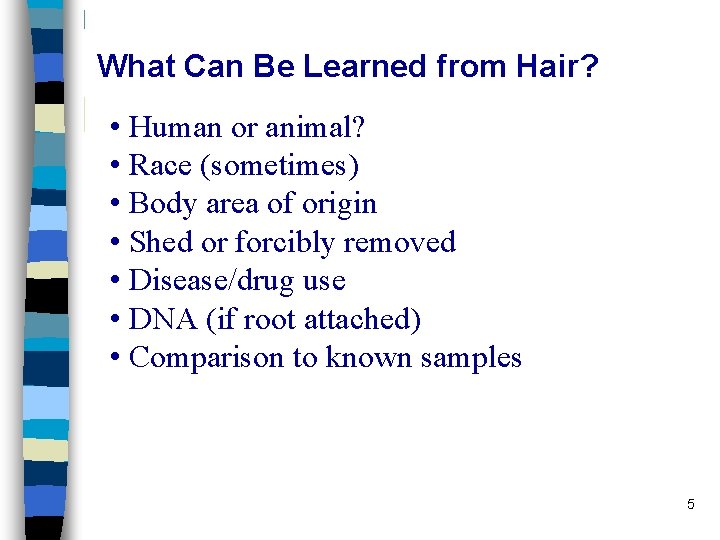 What Can Be Learned from Hair?

• Human or animal?
• Race (sometimes)
• Body area of origin
• Shed or forcibly removed
• Disease/drug use
• DNA (if root attached)
• Comparison to known samples

5